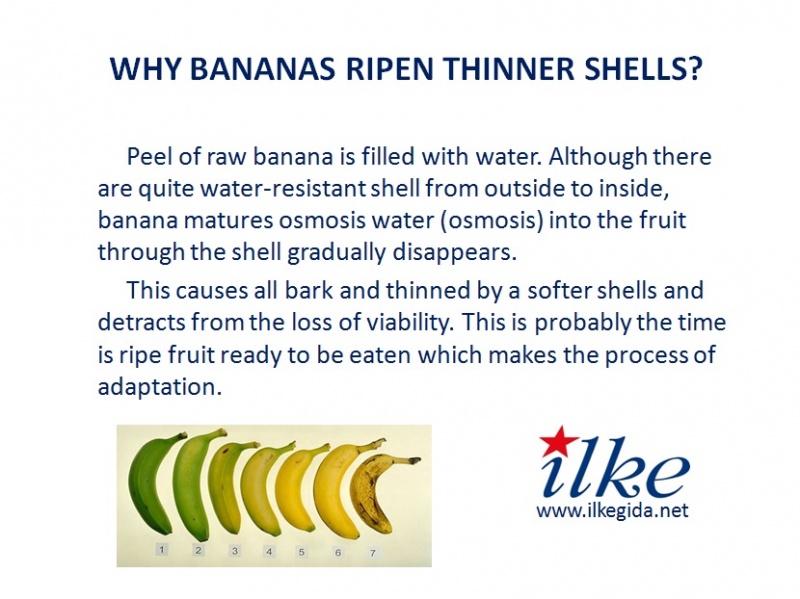 WHY BANANAS RIPEN THINNER SHELLS?

Peel of raw banana is filled with water. Although there are quite water-resistant shell from outside to inside, banana matures osmosis water (osmosis) into the fruit through the shell gradually disappears.

This causes all bark and thinned by a softer shells and detracts from the loss of viability. This is probably the time is ripe fruit ready to be eaten which makes the process of adaptation.

1 2 3 4 5 6 7

ilke
www.ilkegida.net